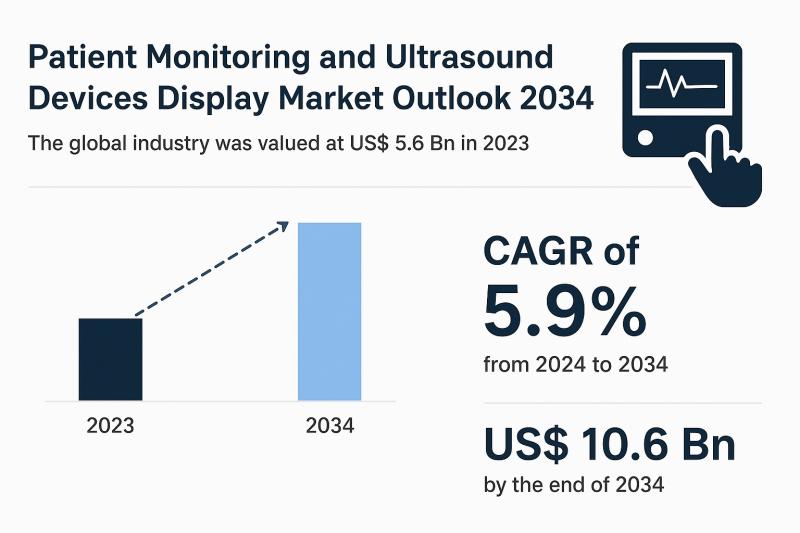 Patient Monitoring and Ultrasound Devices Display Market Outlook 2034

The global industry was valued at US$ 5.6 Bn in 2023

2023

2034

CAGR of
5.9%
from 2024 to 2034

US$ 10.6 Bn
by the end of 2034